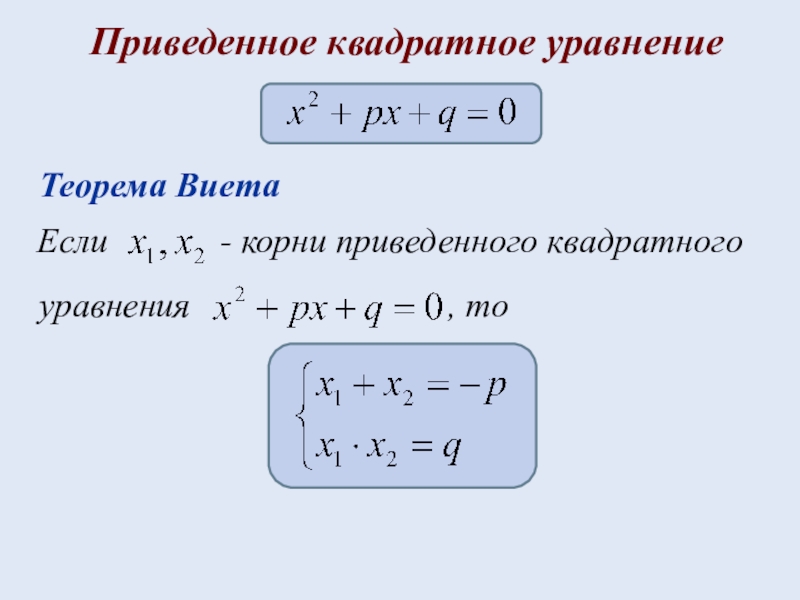 Приведенное квадратное уравнение

$x^2 + px + q = 0$

Теорема Виета

Если $x_1, x_2$ - корни приведенного квадратного уравнения $x^2 + px + q = 0$, то

$\begin{cases} x_1 + x_2 = -p \\ x_1 \cdot x_2 = q \end{cases}$